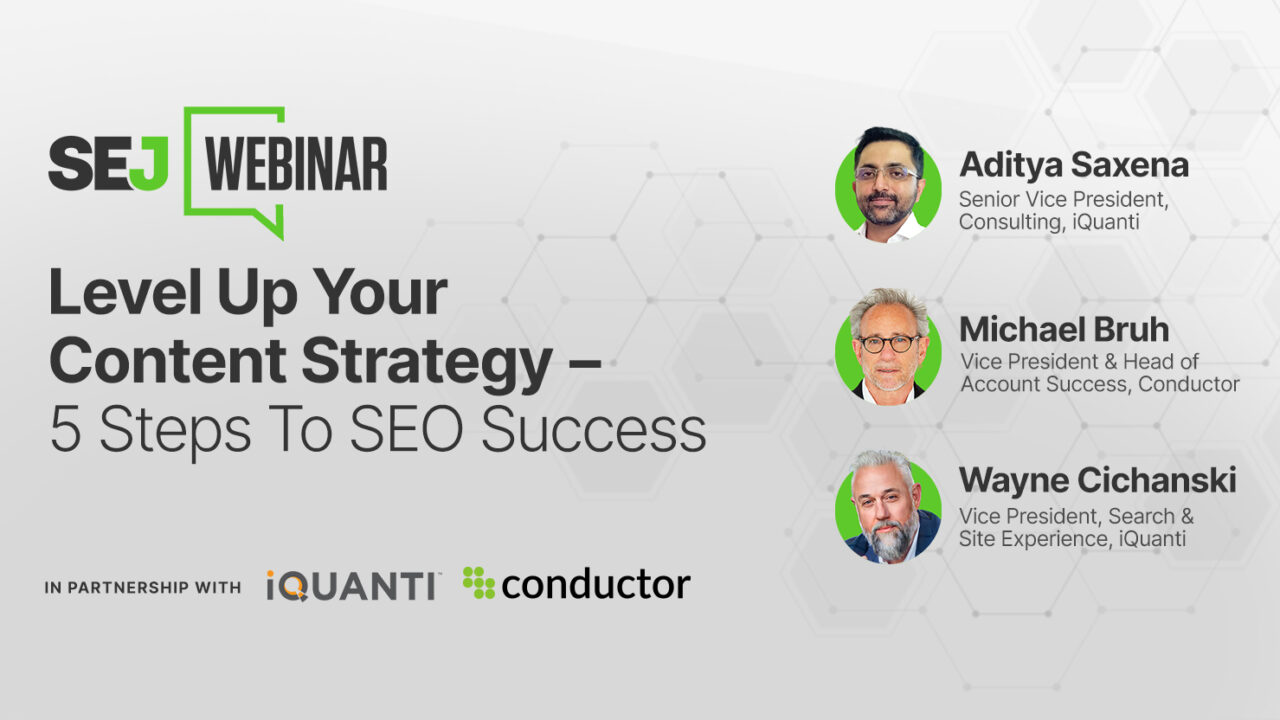 SEJ WEBINAR

Level Up Your Content Strategy – 5 Steps To SEO Success

IN PARTNERSHIP WITH iQUANTI conductor

Aditya Saxena
Senior Vice President, Consulting, iQuanti

Michael Bruh
Vice President & Head of Account Success, Conductor

Wayne Cichanski
Vice President, Search & Site Experience, iQuanti